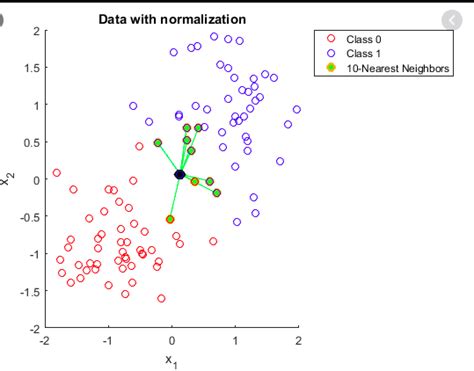 Data with normalization

Class 0
Class 1
10-Nearest Neighbors

2
1.5
1
0.5
0
-0.5
-1
-1.5
-2

$x_2$

-2
-1
0
1
2

$x_1$